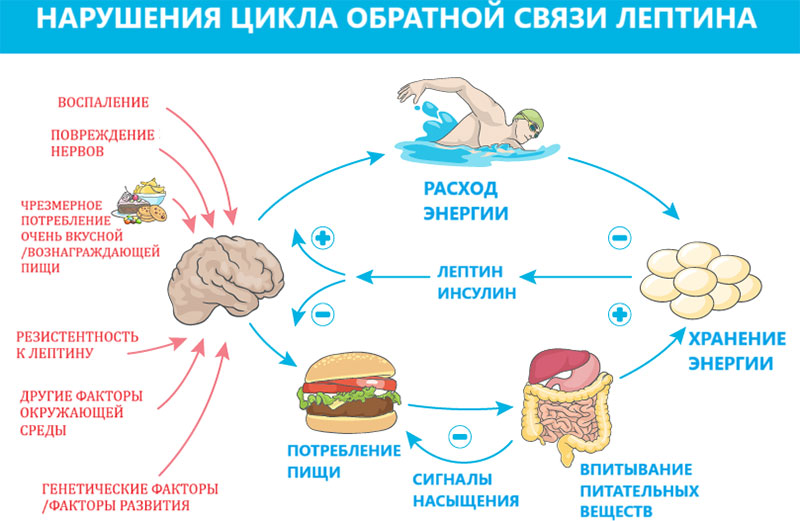 НАРУШЕНИЯ ЦИКЛА ОБРАТНОЙ СВЯЗИ ЛЕПТИНА

ВОСПАЛЕНИЕ

ПОВРЕЖДЕНИЕ НЕРВОВ

ЧРЕЗМЕРНОЕ ПОТРЕБЛЕНИЕ ОЧЕНЬ ВКУСНОЙ /ВОЗНАГРАЖДАЮЩЕЙ ПИЩИ

РЕЗИСТЕНТНОСТЬ К ЛЕПТИНУ

ДРУГИЕ ФАКТОРЫ ОКРУЖАЮЩЕЙ СРЕДЫ

ГЕНЕТИЧЕСКИЕ ФАКТОРЫ /ФАКТОРЫ РАЗВИТИЯ

РАСХОД ЭНЕРГИИ

ЛЕПТИН ИНСУЛИН

ХРАНЕНИЕ ЭНЕРГИИ

ПОТРЕБЛЕНИЕ ПИЩИ

СИГНАЛЫ НАСЫЩЕНИЯ

ВПИТЫВАНИЕ ПИТАТЕЛЬНЫХ ВЕЩЕСТВ